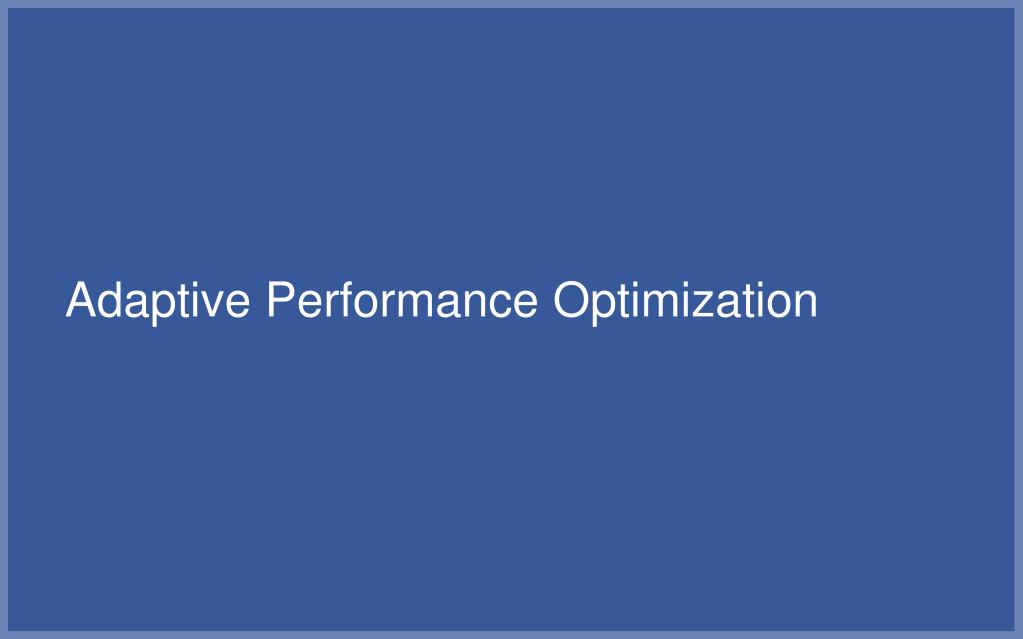 Adaptive Performance Optimization